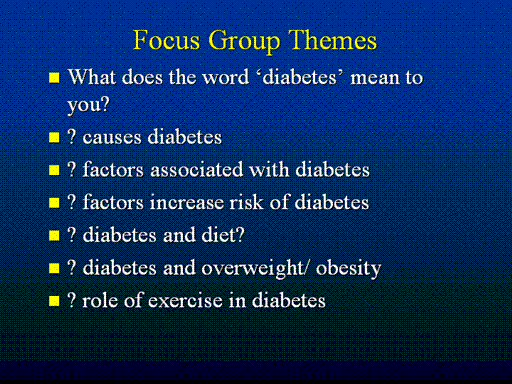 Focus Group Themes

- What does the word ‘diabetes’ mean to you?
- ? causes diabetes
- ? factors associated with diabetes
- ? factors increase risk of diabetes
- ? diabetes and diet?
- ? diabetes and overweight/ obesity
- ? role of exercise in diabetes